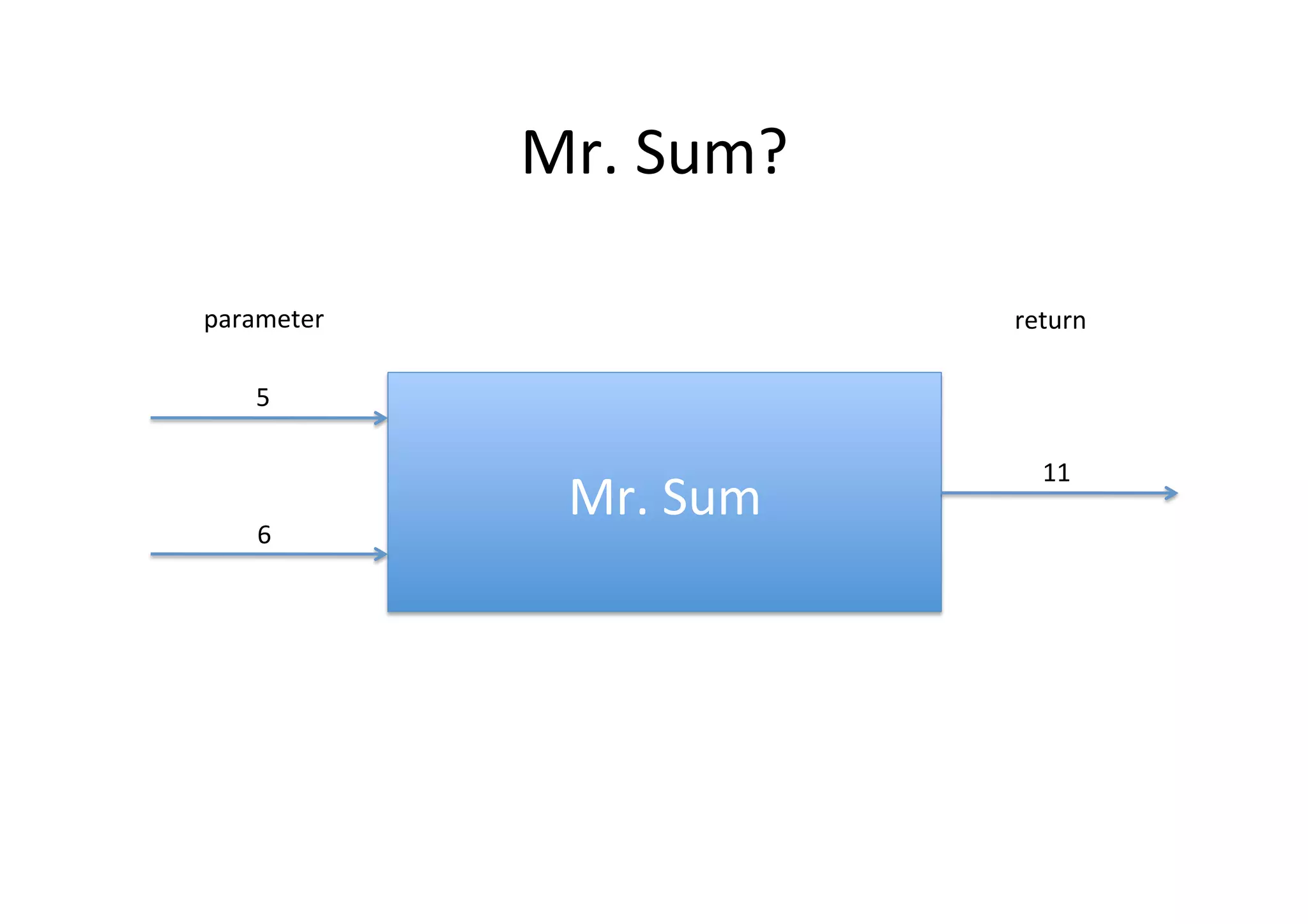 Mr. Sum?

parameter

return

5

6

Mr. Sum

11